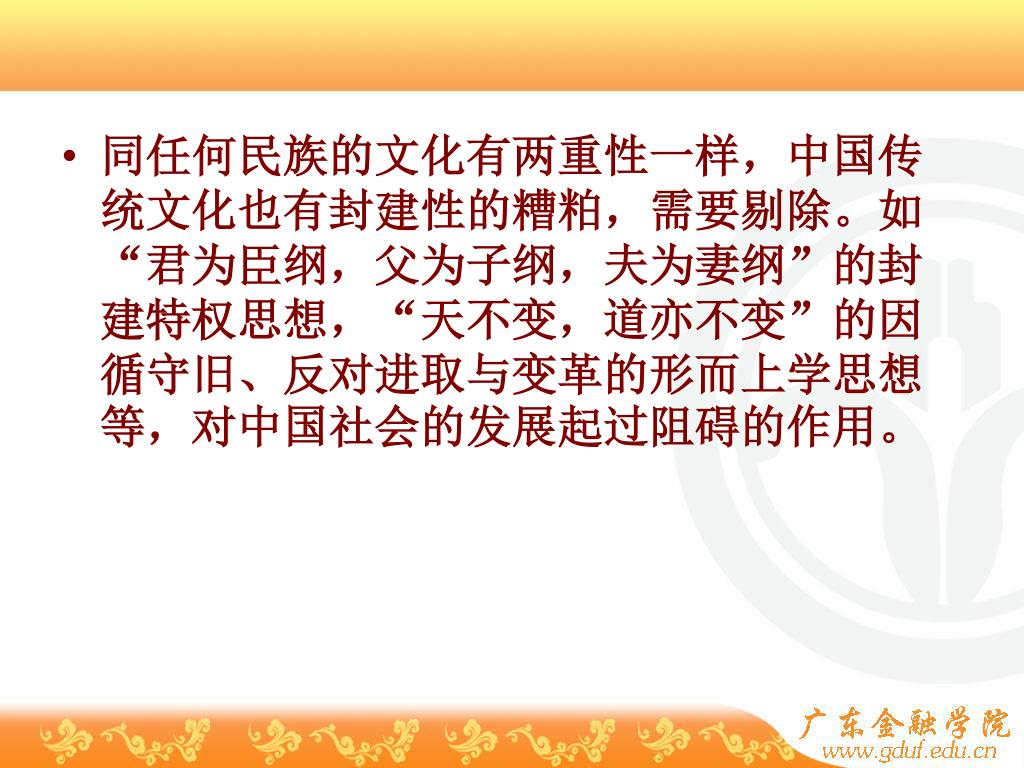 • 同任何民族的文化有两重性一样，中国传统文化也有封建性的糟粕，需要剔除。如“君为臣纲，父为子纲，夫为妻纲”的封建特权思想，“天不变，道亦不变”的因循守旧、反对进取与变革的形而上学思想等，对中国社会的发展起过阻碍的作用。

广东金融学院
www.gduf.edu.cn